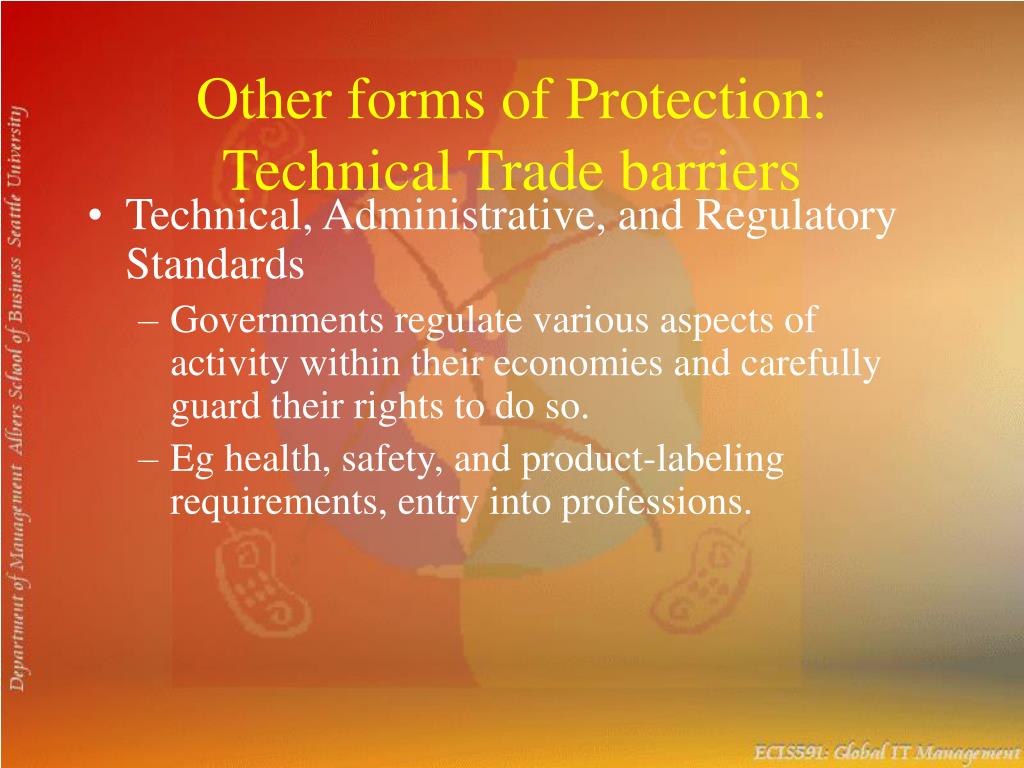 Department of Management Albers School of Business Seattle University

Other forms of Protection: Technical Trade barriers

• Technical, Administrative, and Regulatory Standards
– Governments regulate various aspects of activity within their economies and carefully guard their rights to do so.
– Eg health, safety, and product-labeling requirements, entry into professions.

ECIS591: Global IT Management